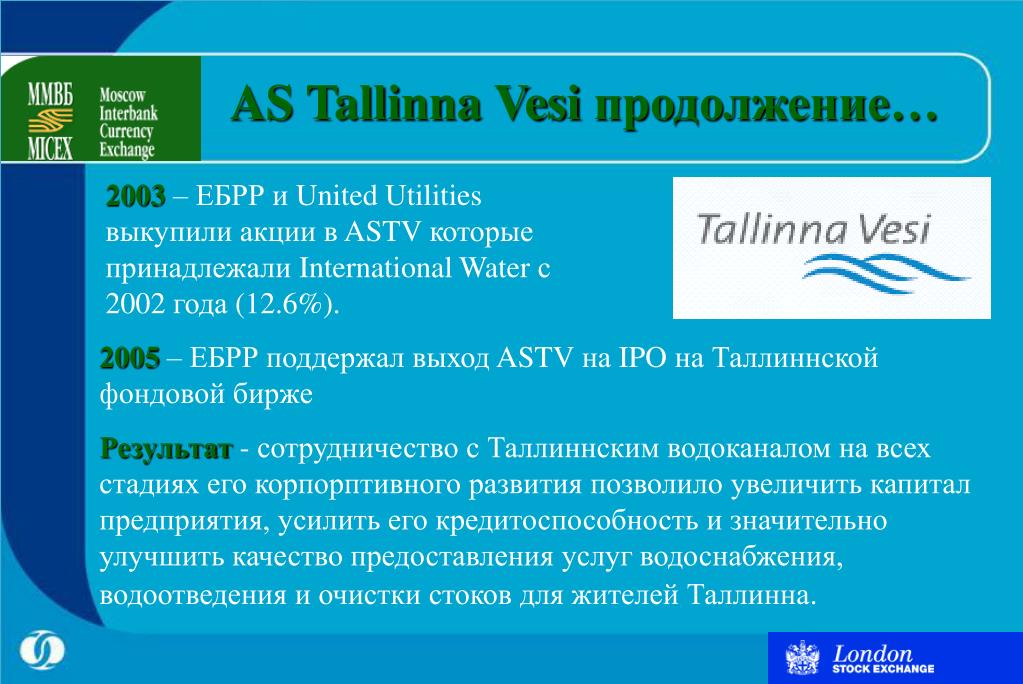 ММВБ MICEX Moscow Interbank Currency Exchange

AS Tallinna Vesi продолжение…

2003 – ЕБРР и United Utilities выкупили акции в ASTV которые принадлежали International Water с 2002 года (12.6%).

Tallinna Vesi

2005 – ЕБРР поддержал выход ASTV на IPO на Таллиннской фондовой бирже

Результат - сотрудничество с Таллиннским водоканалом на всех стадиях его корпорптивного развития позволило увеличить капитал предприятия, усилить его кредитоспособность и значительно улучшить качество предоставления услуг водоснабжения, водоотведения и очистки стоков для жителей Таллинна.

London STOCK EXCHANGE